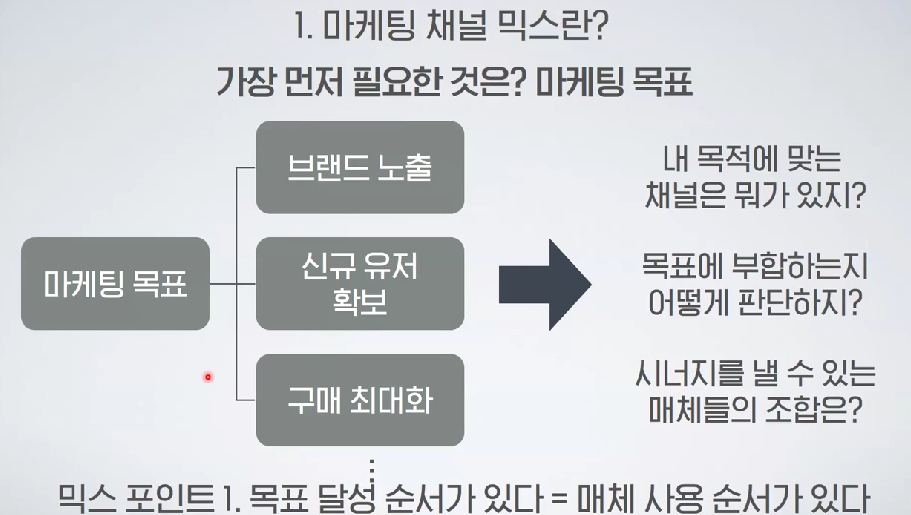 1. 마케팅 채널 믹스란?

가장 먼저 필요한 것은? 마케팅 목표

마케팅 목표

브랜드 노출

신규 유저 확보

구매 최대화

내 목적에 맞는 채널은 뭐가 있지?

목표에 부합하는지 어떻게 판단하지?

시너지를 낼 수 있는 매체들의 조합은?

믹스 포인트 1. 목표 달성 순서가 있다 = 매체 사용 순서가 있다